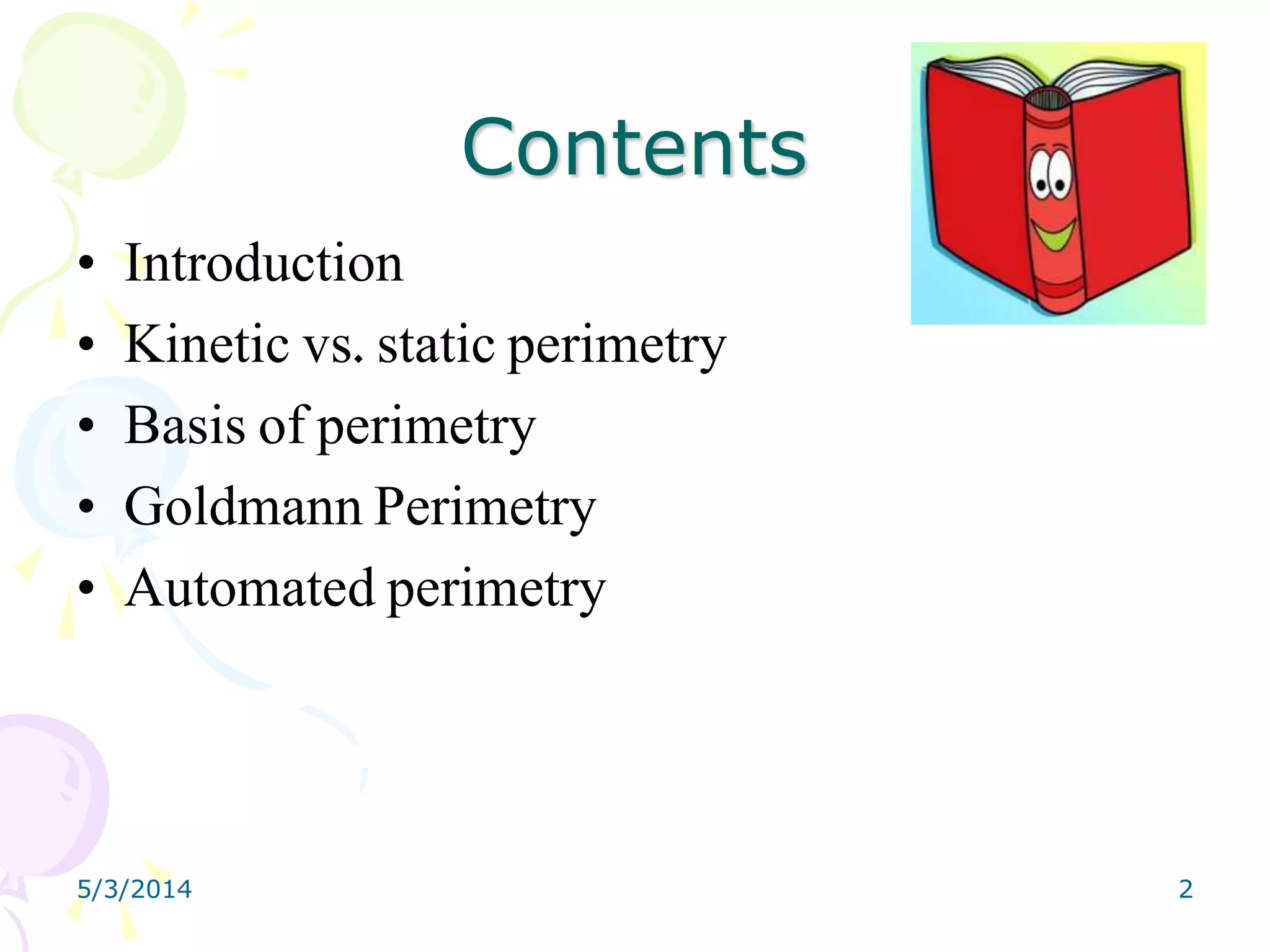 Contents

• Introduction
• Kinetic vs. static perimetry
• Basis of perimetry
• Goldmann Perimetry
• Automated perimetry

5/3/2014

2